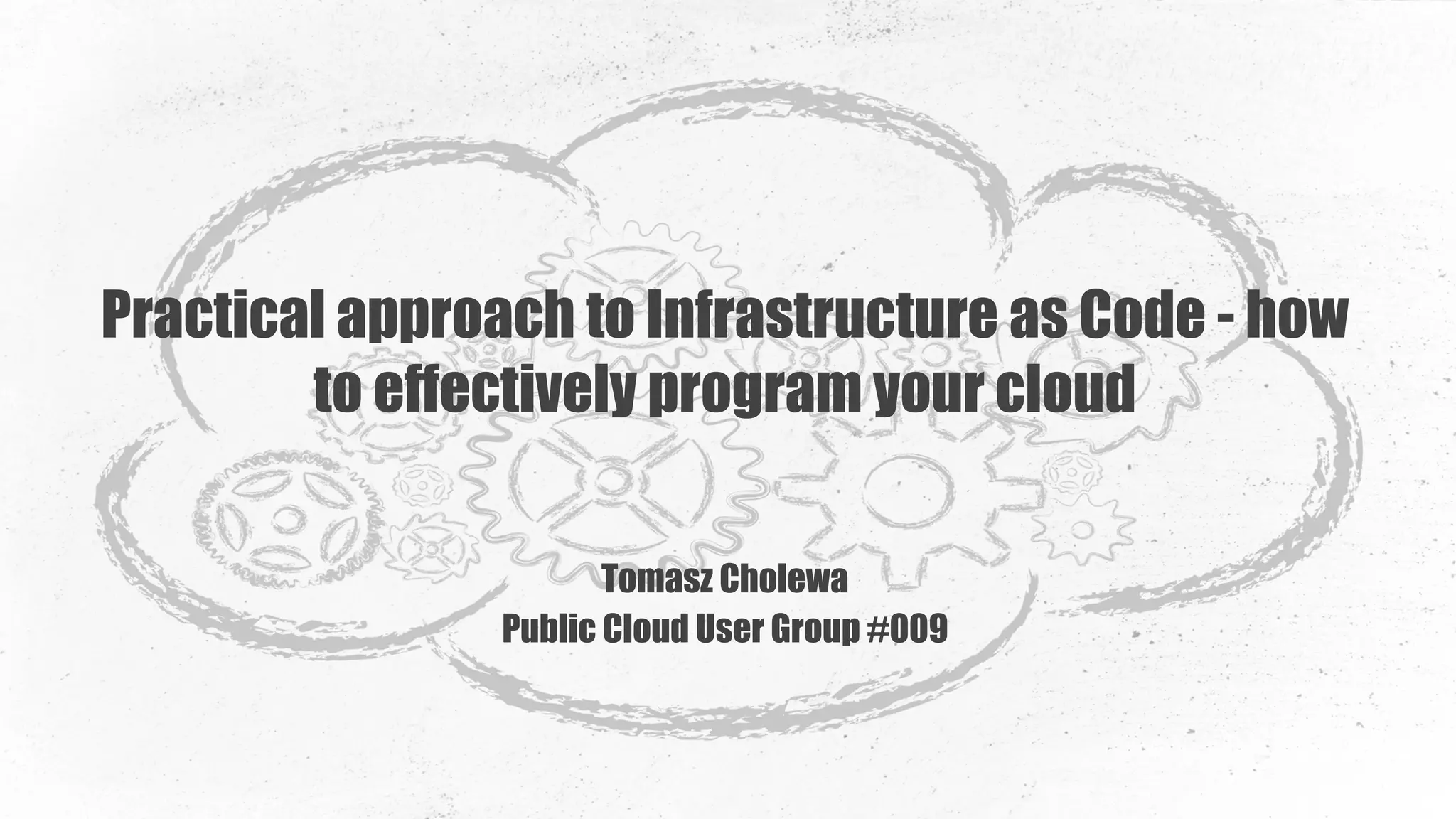 Practical approach to Infrastructure as Code - how to effectively program your cloud

Tomasz Cholewa
Public Cloud User Group #009